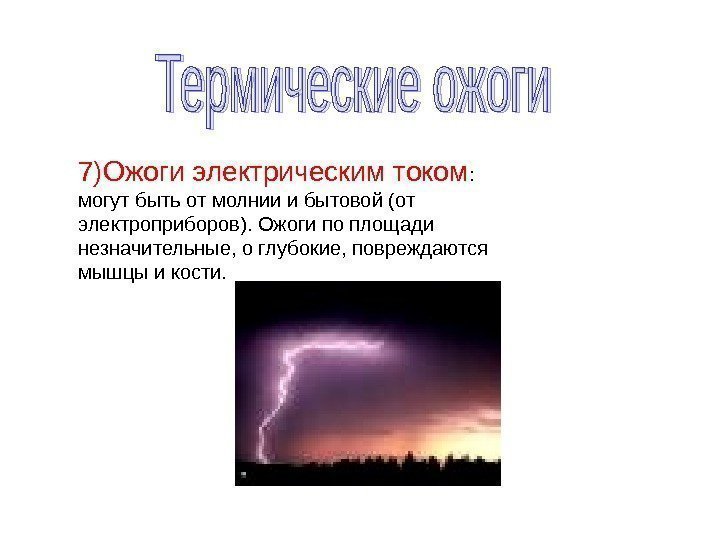 Термические ожоги

7)Ожоги электрическим током: могут быть от молнии и бытовой (от электроприборов). Ожоги по площади незначительные, о глубокие, повреждаются мышцы и кости.